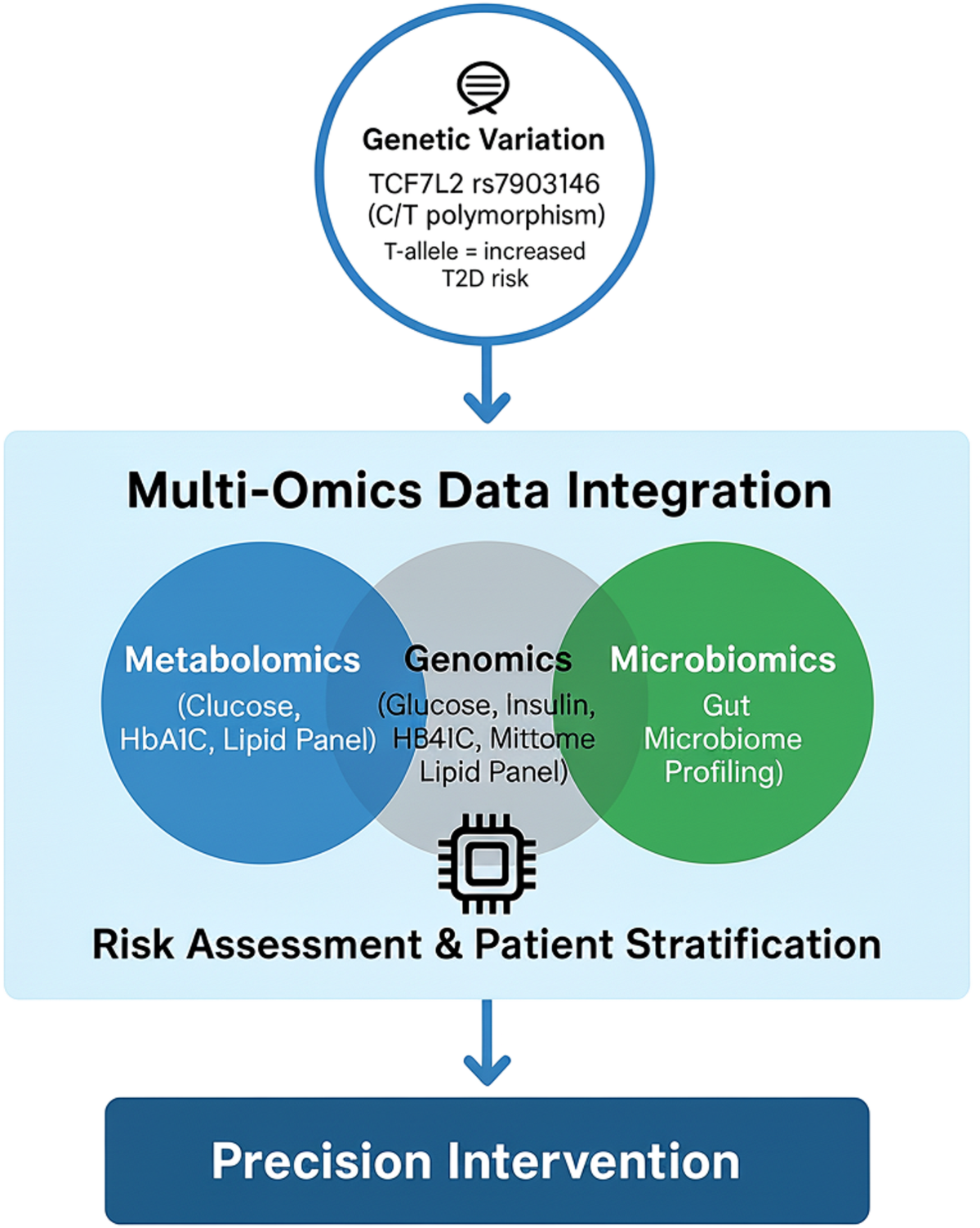 Genetic Variation
TCF7L2 rs7903146
(C/T polymorphism)
T-allele = increased
T2D risk

Multi-Omics Data Integration

Metabolomics
(Clucose,
HbA1C, Lipid Panel)

Genomics
(Glucose, Insulin,
HB4IC, Mittome
Lipid Panel)

Microbiomics
Gut
Microbiome
Profiling)

Risk Assessment & Patient Stratification

Precision Intervention